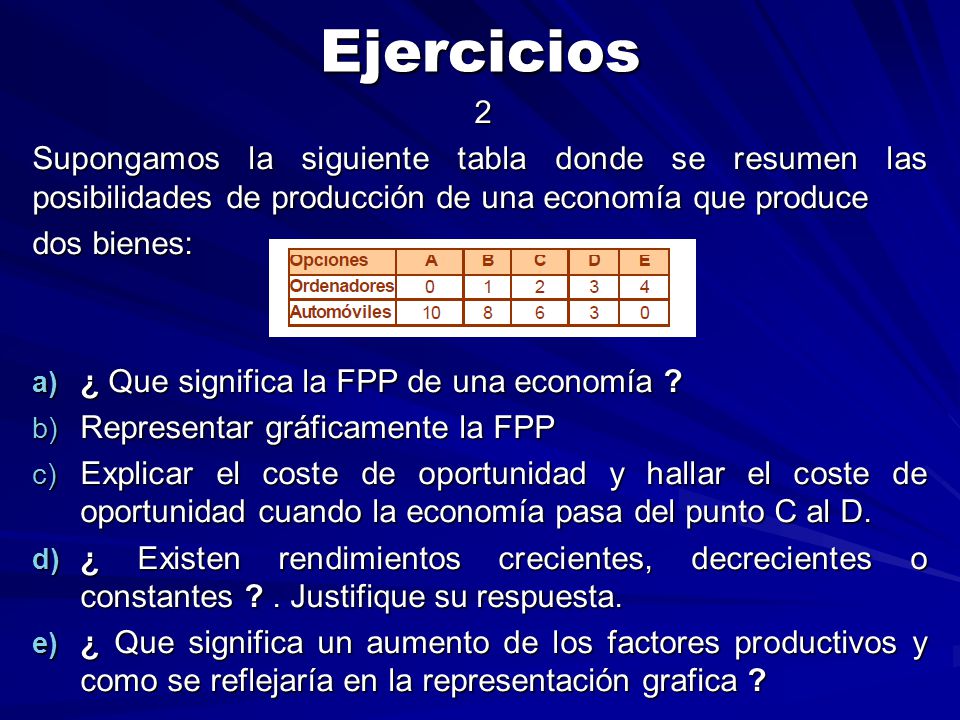 Ejercicios

2

Supongamos la siguiente tabla donde se resumen las posibilidades de producción de una economía que produce dos bienes:

| Opciones | A | B | C | D | E |
|---|---|---|---|---|---|
| Ordenadores | 0 | 1 | 2 | 3 | 4 |
| Automóviles | 10 | 8 | 6 | 3 | 0 |

a) ¿ Que significa la FPP de una economía ?
b) Representar gráficamente la FPP
c) Explicar el coste de oportunidad y hallar el coste de oportunidad cuando la economía pasa del punto C al D.
d) ¿ Existen rendimientos crecientes, decrecientes o constantes ? . Justifique su respuesta.
e) ¿ Que significa un aumento de los factores productivos y como se reflejaría en la representación grafica ?